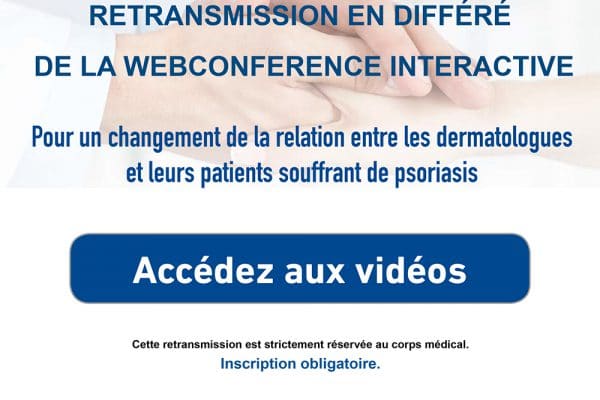 RETRANSMISSION EN DIFFÉRÉ
DE LA WEBCONFERENCE INTERACTIVE

Pour un changement de la relation entre les dermatologues et leurs patients souffrant de psoriasis

Accédez aux vidéos

Cette retransmission est strictement réservée au corps médical.
Inscription obligatoire.